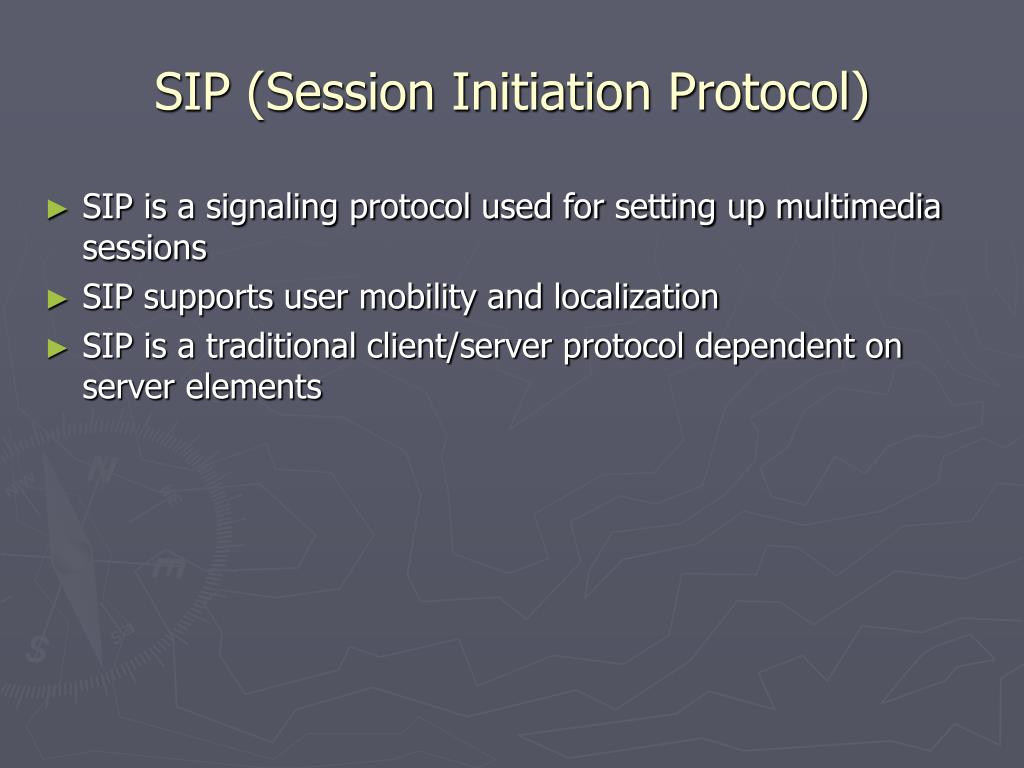 SIP (Session Initiation Protocol)

► SIP is a signaling protocol used for setting up multimedia sessions

► SIP supports user mobility and localization

► SIP is a traditional client/server protocol dependent on server elements